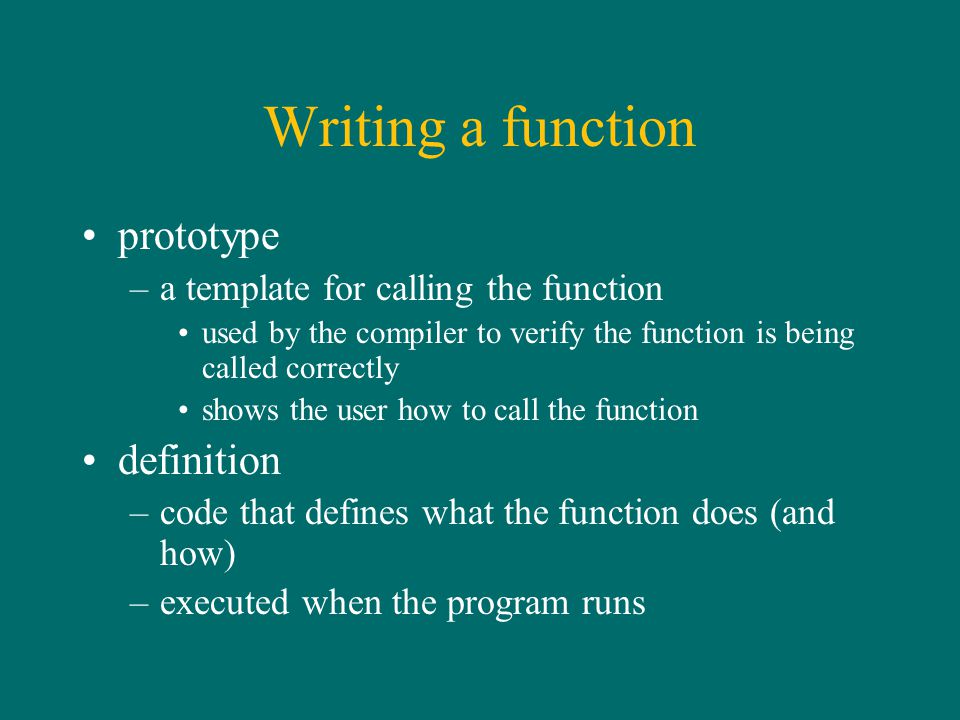 Writing a function

• prototype
– a template for calling the function
• used by the compiler to verify the function is being called correctly
• shows the user how to call the function
• definition
– code that defines what the function does (and how)
– executed when the program runs